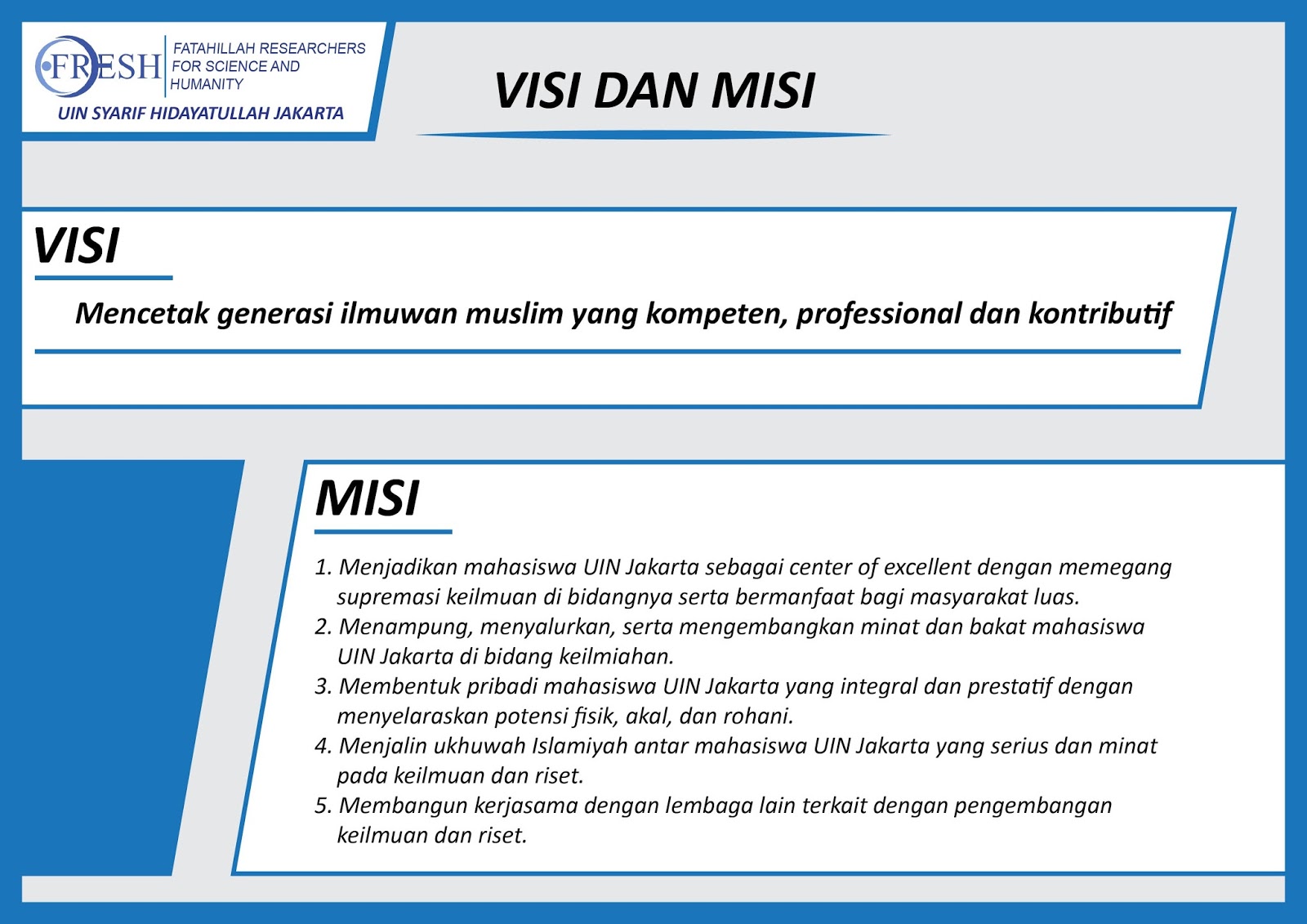 FRESH
FATAHILLAH RESEARCHERS FOR SCIENCE AND HUMANITY
UIN SYARIF HIDAYATULLAH JAKARTA

VISI DAN MISI

VISI

Mencetak generasi ilmuwan muslim yang kompeten, professional dan kontributif

MISI

1. Menjadikan mahasiswa UIN Jakarta sebagai center of excellent dengan memegang supremasi keilmuan di bidangnya serta bermanfaat bagi masyarakat luas.
2. Menampung, menyalurkan, serta mengembangkan minat dan bakat mahasiswa UIN Jakarta di bidang keilmiahan.
3. Membentuk pribadi mahasiswa UIN Jakarta yang integral dan prestatif dengan menyelaraskan potensi fisik, akal, dan rohani.
4. Menjalin ukhuwah Islamiyah antar mahasiswa UIN Jakarta yang serius dan minat pada keilmuan dan riset.
5. Membangun kerjasama dengan lembaga lain terkait dengan pengembangan keilmuan dan riset.